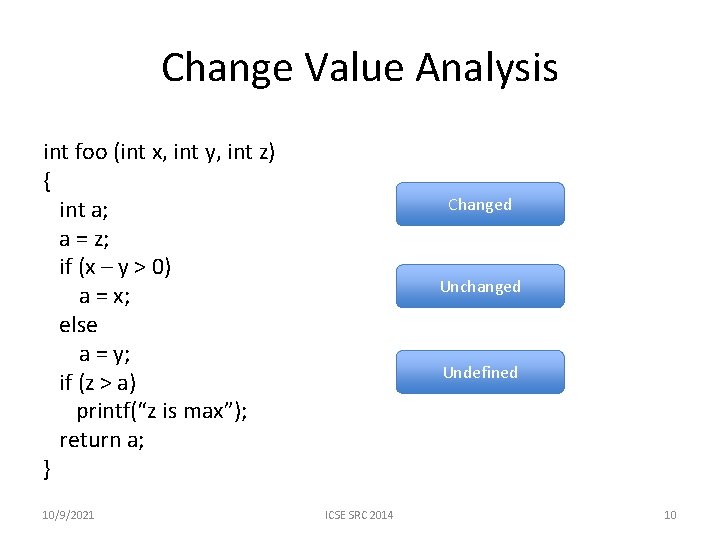 Change Value Analysis

int foo (int x, int y, int z)
{
int a;
a = z;
if (x – y > 0)
a = x;
else
a = y;
if (z > a)
printf(“z is max”);
return a;
}

Changed

Unchanged

Undefined

10/9/2021

ICSE SRC 2014

10